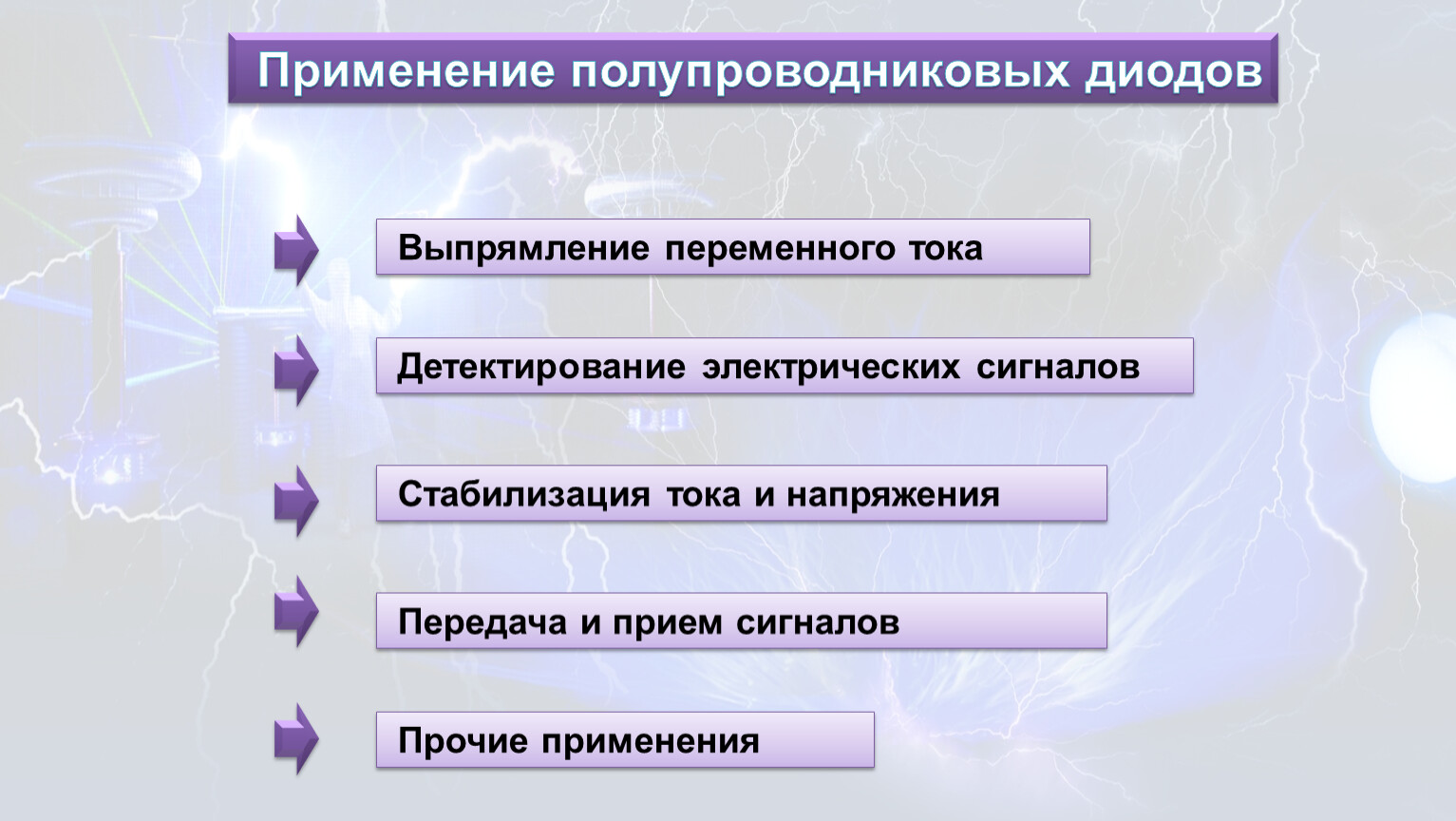 Применение полупроводниковых диодов

Выпрямление переменного тока

Детектирование электрических сигналов

Стабилизация тока и напряжения

Передача и прием сигналов

Прочие применения